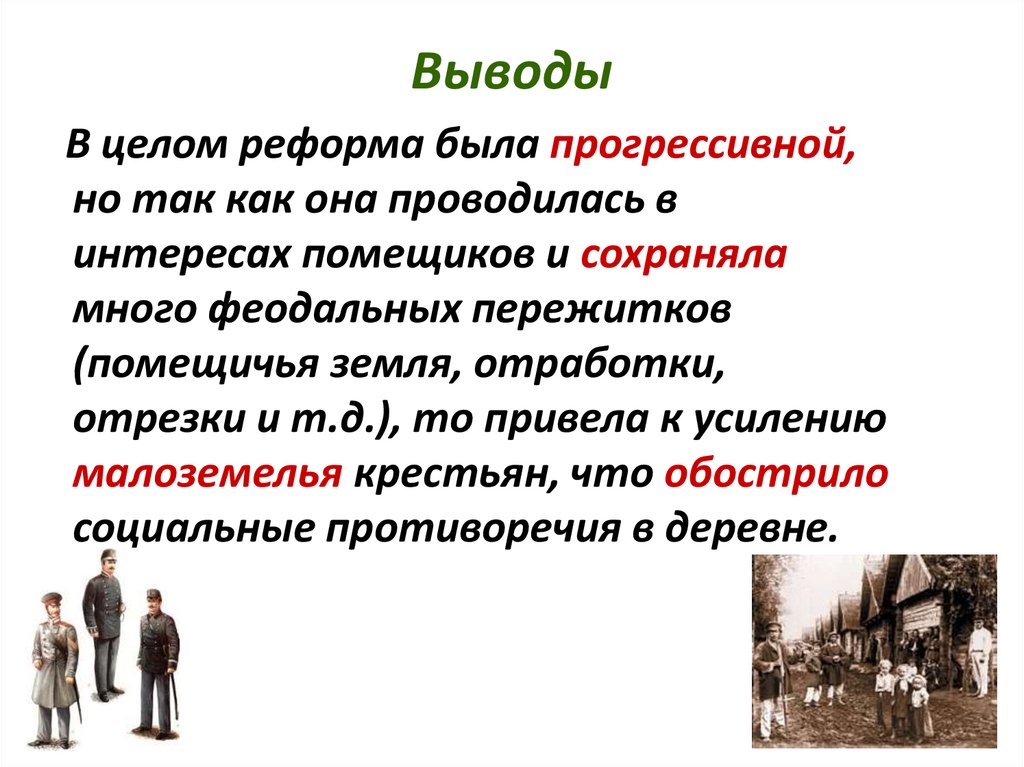 Выводы

В целом реформа была прогрессивной, но так как она проводилась в интересах помещиков и сохраняла много феодальных пережитков (помещичья земля, отработки, отрезки и т.д.), то привела к усилению малоземелья крестьян, что обострило социальные противоречия в деревне.